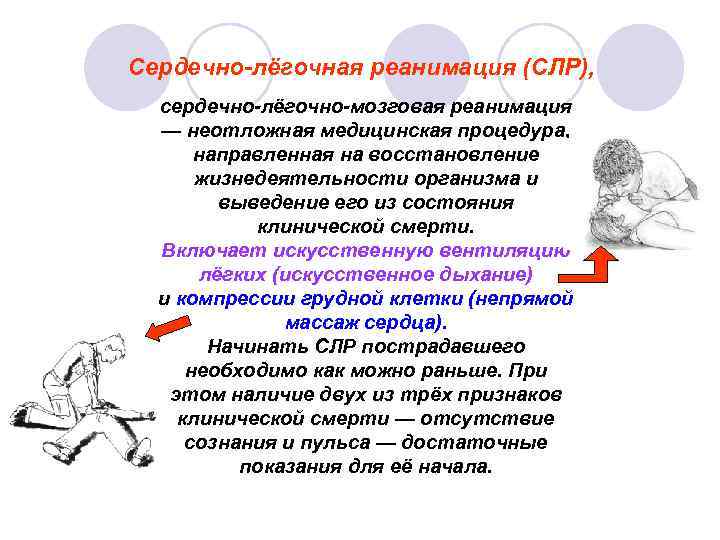 Сердечно-лёгочная реанимация (СЛР),

сердечно-лёгочно-мозговая реанимация — неотложная медицинская процедура, направленная на восстановление жизнедеятельности организма и выведение его из состояния клинической смерти. Включает искусственную вентиляцию лёгких (искусственное дыхание) и компрессии грудной клетки (непрямой массаж сердца). Начинать СЛР пострадавшего необходимо как можно раньше. При этом наличие двух из трёх признаков клинической смерти — отсутствие сознания и пульса — достаточные показания для её начала.